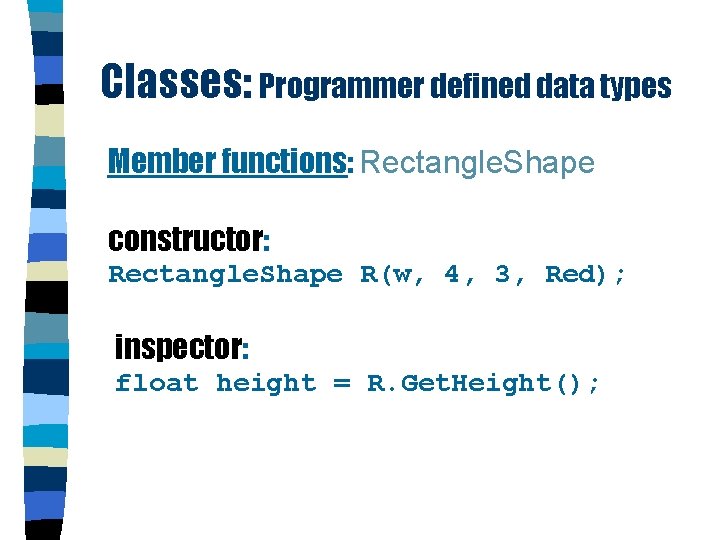 Classes: Programmer defined data types

Member functions: RectangleShape

constructor:
RectangleShape R(w, 4, 3, Red);

inspector:
float height = R.GetHeight();